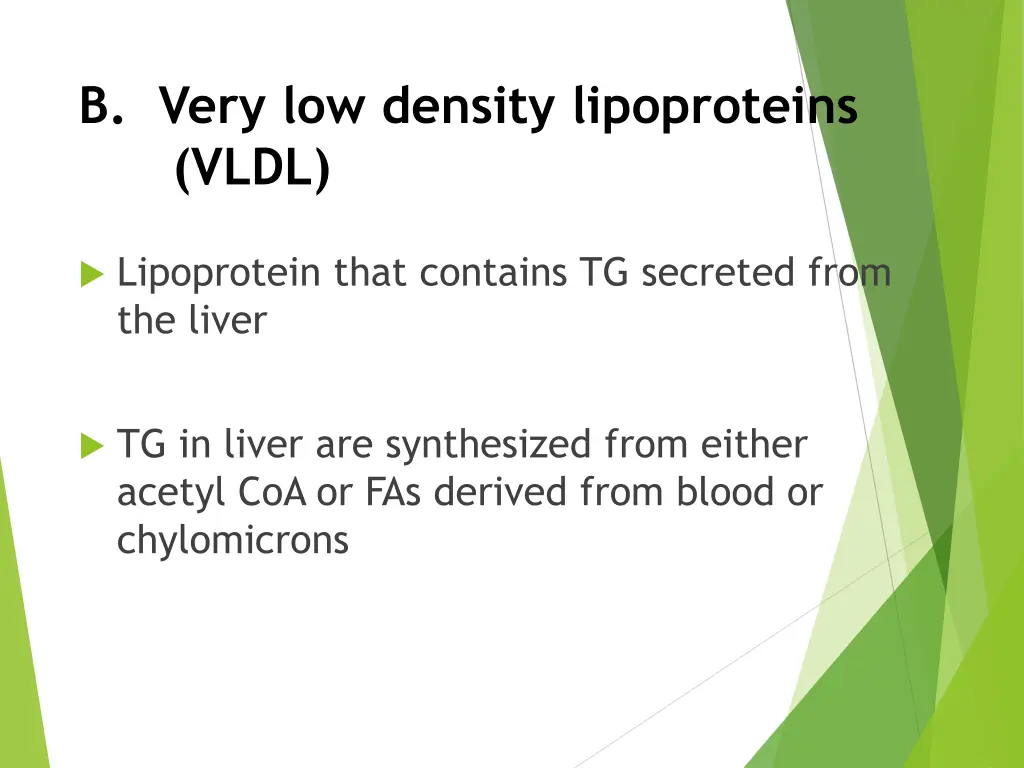 B. Very low density lipoproteins (VLDL)

Lipoprotein that contains TG secreted from the liver

TG in liver are synthesized from either acetyl CoA or FAs derived from blood or chylomicrons